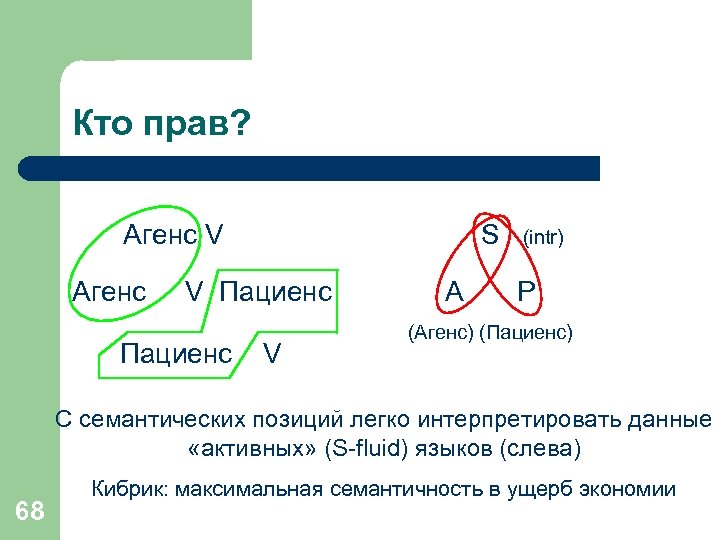 Кто прав?

Агенс V

Агенс V Пациенс

Пациенс V

S (intr)

A P

(Агенс) (Пациенс)

С семантических позиций легко интерпретировать данные «активных» (S-fluid) языков (слева)

Кибрик: максимальная семантичность в ущерб экономии

68